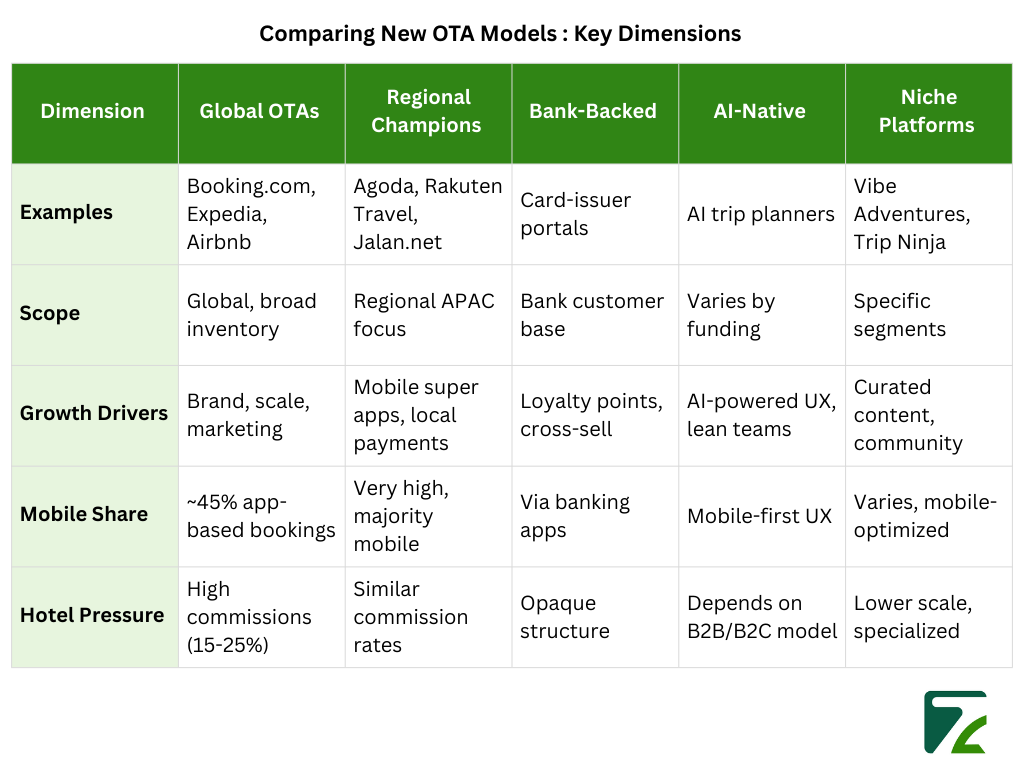 Comparing New OTA Models : Key Dimensions

| Dimension | Global OTAs | Regional Champions | Bank-Backed | AI-Native | Niche Platforms |
|---|---|---|---|---|---|
| Examples | Booking.com, Expedia, Airbnb | Agoda, Rakuten Travel, Jalan.net | Card-issuer portals | AI trip planners | Vibe Adventures, Trip Ninja |
| Scope | Global, broad inventory | Regional APAC focus | Bank customer base | Varies by funding | Specific segments |
| Growth Drivers | Brand, scale, marketing | Mobile super apps, local payments | Loyalty points, cross-sell | AI-powered UX, lean teams | Curated content, community |
| Mobile Share | ~45% app-based bookings | Very high, majority mobile | Via banking apps | Mobile-first UX | Varies, mobile-optimized |
| Hotel Pressure | High commissions (15-25%) | Similar commission rates | Opaque structure | Depends on B2B/B2C model | Lower scale, specialized |